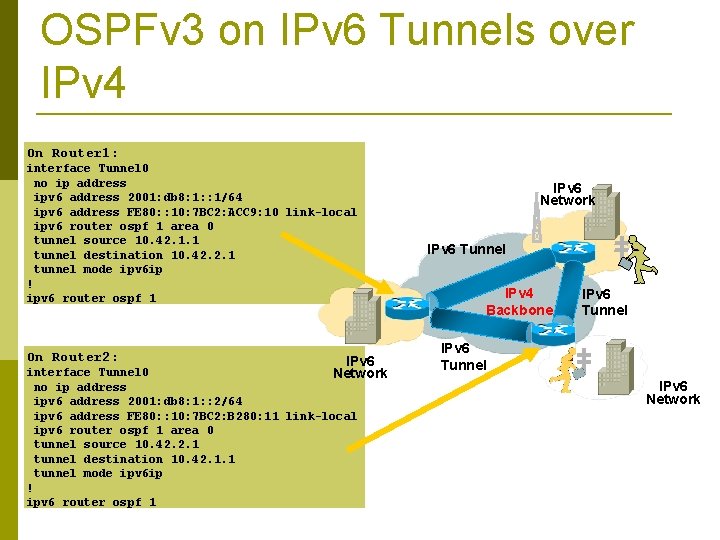 OSPFv3 on IPv6 Tunnels over IPv4

On Router1:
interface Tunnel0
 no ip address
 ipv6 address 2001:db8:1::1/64
 ipv6 address FE80::10:7BC2:ACC9:10 link-local
 ipv6 router ospf 1 area 0
 tunnel source 10.42.1.1
 tunnel destination 10.42.2.1
 tunnel mode ipv6ip
!
ipv6 router ospf 1

On Router2:
interface Tunnel0
 no ip address
 ipv6 address 2001:db8:1::2/64
 ipv6 address FE80::10:7BC2:B280:11 link-local
 ipv6 router ospf 1 area 0
 tunnel source 10.42.2.1
 tunnel destination 10.42.1.1
 tunnel mode ipv6ip
!
ipv6 router ospf 1

IPv6
Network

IPv6 Tunnel

IPv4
Backbone

IPv6
Tunnel

IPv6
Network

IPv6
Tunnel

IPv6
Network